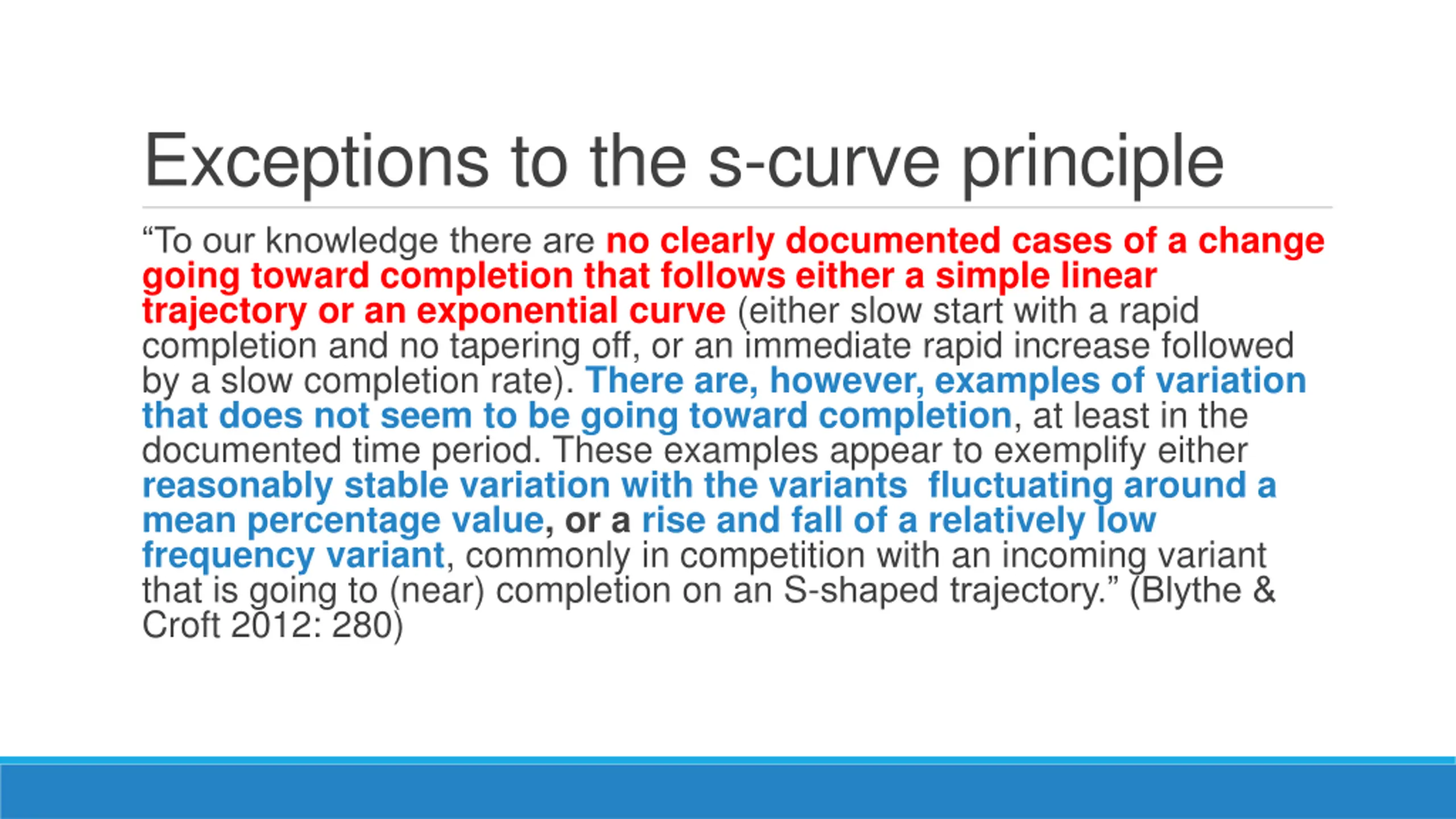 Exceptions to the s-curve principle

“To our knowledge there are no clearly documented cases of a change going toward completion that follows either a simple linear trajectory or an exponential curve (either slow start with a rapid completion and no tapering off, or an immediate rapid increase followed by a slow completion rate). There are, however, examples of variation that does not seem to be going toward completion, at least in the documented time period. These examples appear to exemplify either reasonably stable variation with the variants fluctuating around a mean percentage value, or a rise and fall of a relatively low frequency variant, commonly in competition with an incoming variant that is going to (near) completion on an S-shaped trajectory.” (Blythe & Croft 2012: 280)